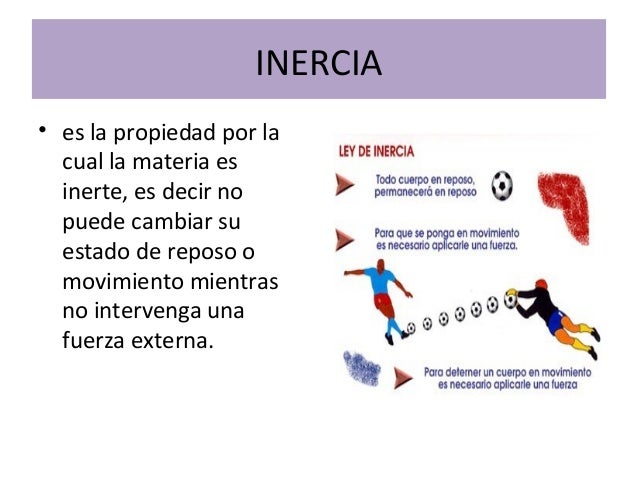 INERCIA

• es la propiedad por la cual la materia es inerte, es decir no puede cambiar su estado de reposo o movimiento mientras no intervenga una fuerza externa.

LEY DE INERCIA

Todo cuerpo en reposo, permanecerá en reposo

Para que se ponga en movimiento es necesario aplicarle una fuerza.

Para detener un cuerpo en movimiento es necesario aplicarle una fuerza